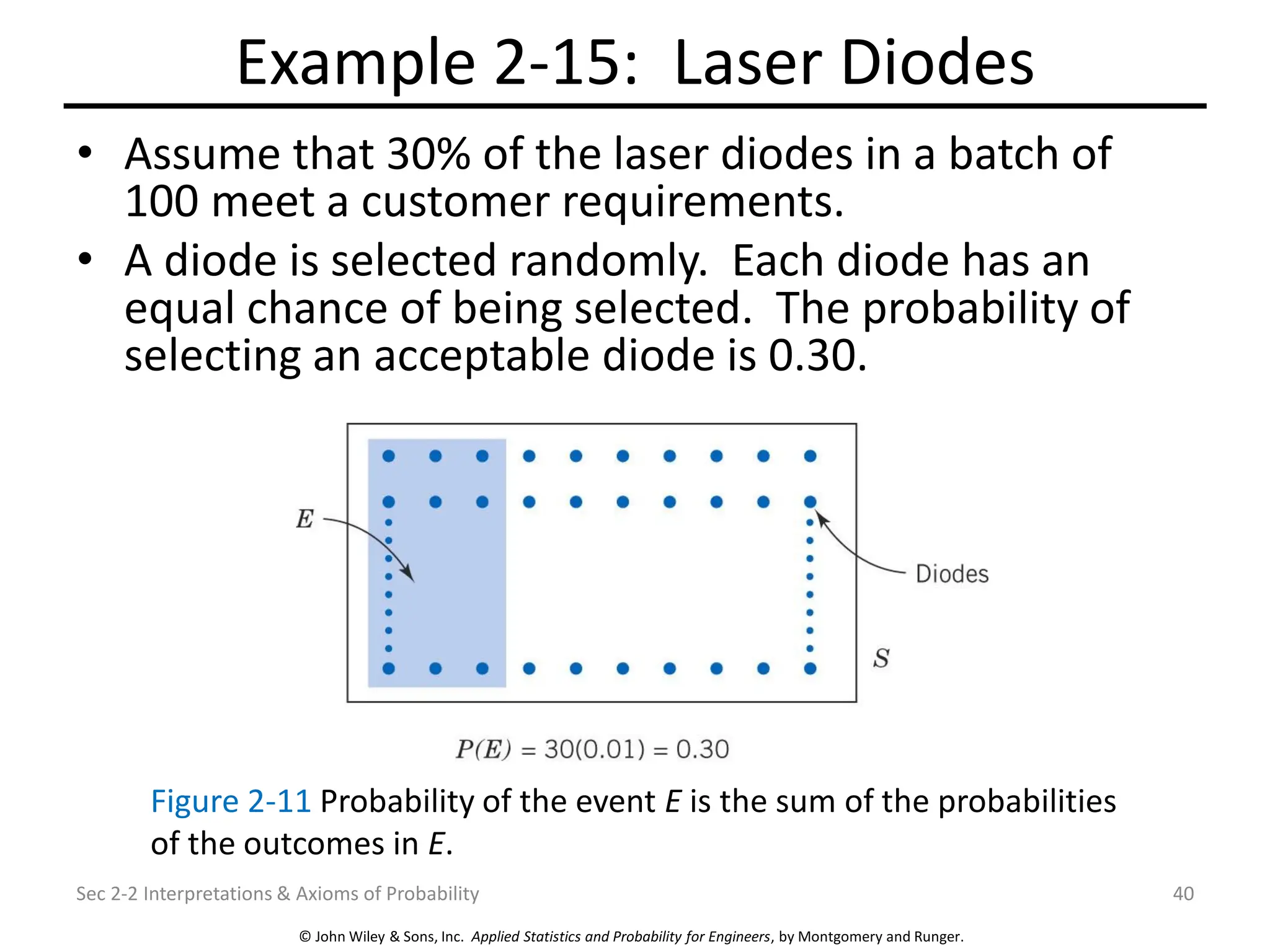 Example 2-15: Laser Diodes

• Assume that 30% of the laser diodes in a batch of 100 meet a customer requirements.

• A diode is selected randomly. Each diode has an equal chance of being selected. The probability of selecting an acceptable diode is 0.30.

$E$

Diodes

$S$

$P(E) = 30(0.01) = 0.30$

Figure 2-11 Probability of the event $E$ is the sum of the probabilities of the outcomes in $E$.

Sec 2-2 Interpretations & Axioms of Probability

40

© John Wiley & Sons, Inc. Applied Statistics and Probability for Engineers, by Montgomery and Runger.